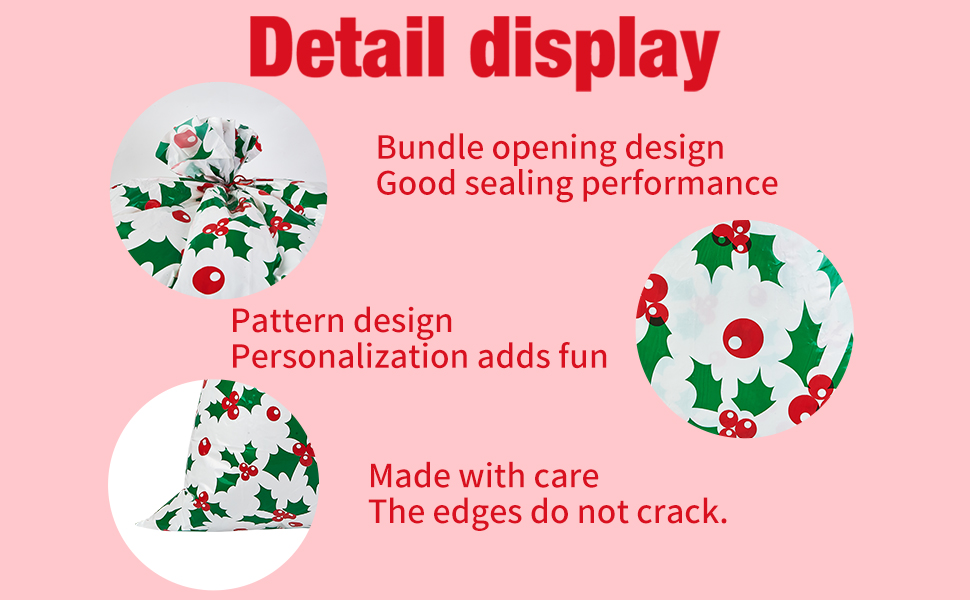 Detail display

Bundle opening design
Good sealing performance

Pattern design
Personalization adds fun

Made with care
The edges do not crack.